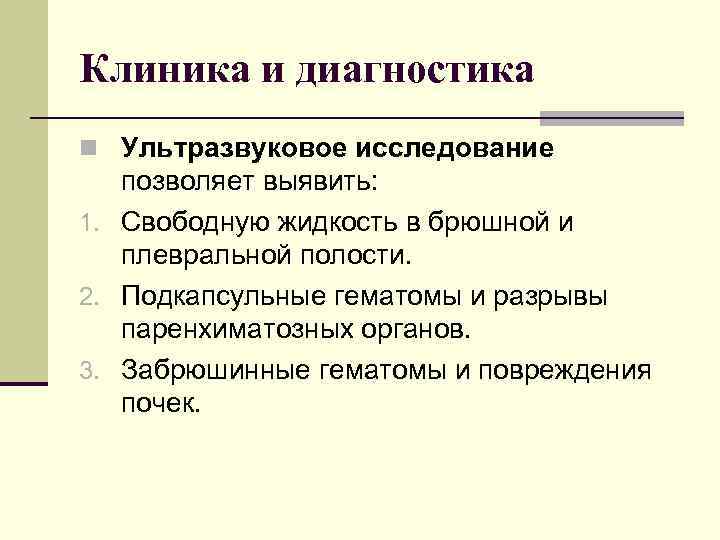 Клиника и диагностика

Ультразвуковое исследование позволяет выявить:

1. Свободную жидкость в брюшной и плевральной полости.
2. Подкапсульные гематомы и разрывы паренхиматозных органов.
3. Забрюшинные гематомы и повреждения почек.